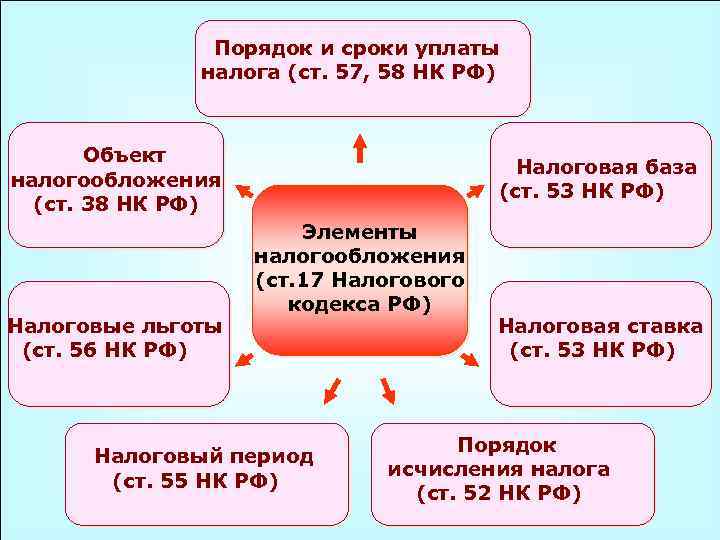 Порядок и сроки уплаты налога (ст. 57, 58 НК РФ)

Объект налогообложения (ст. 38 НК РФ)

Налоговая база (ст. 53 НК РФ)

Элементы налогообложения (ст.17 Налогового кодекса РФ)

Налоговые льготы (ст. 56 НК РФ)

Налоговая ставка (ст. 53 НК РФ)

Налоговый период (ст. 55 НК РФ)

Порядок исчисления налога (ст. 52 НК РФ)